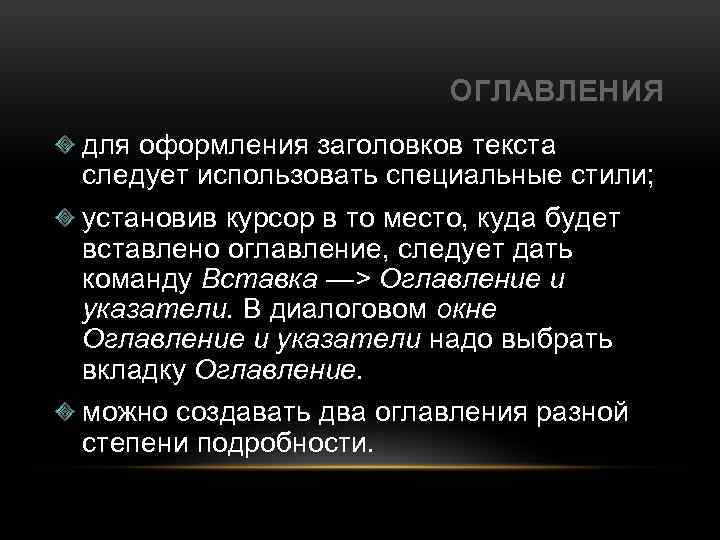 ОГЛАВЛЕНИЯ

для оформления заголовков текста следует использовать специальные стили;

установив курсор в то место, куда будет вставлено оглавление, следует дать команду Вставка —> Оглавление и указатели. В диалоговом окне Оглавление и указатели надо выбрать вкладку Оглавление.

можно создавать два оглавления разной степени подробности.